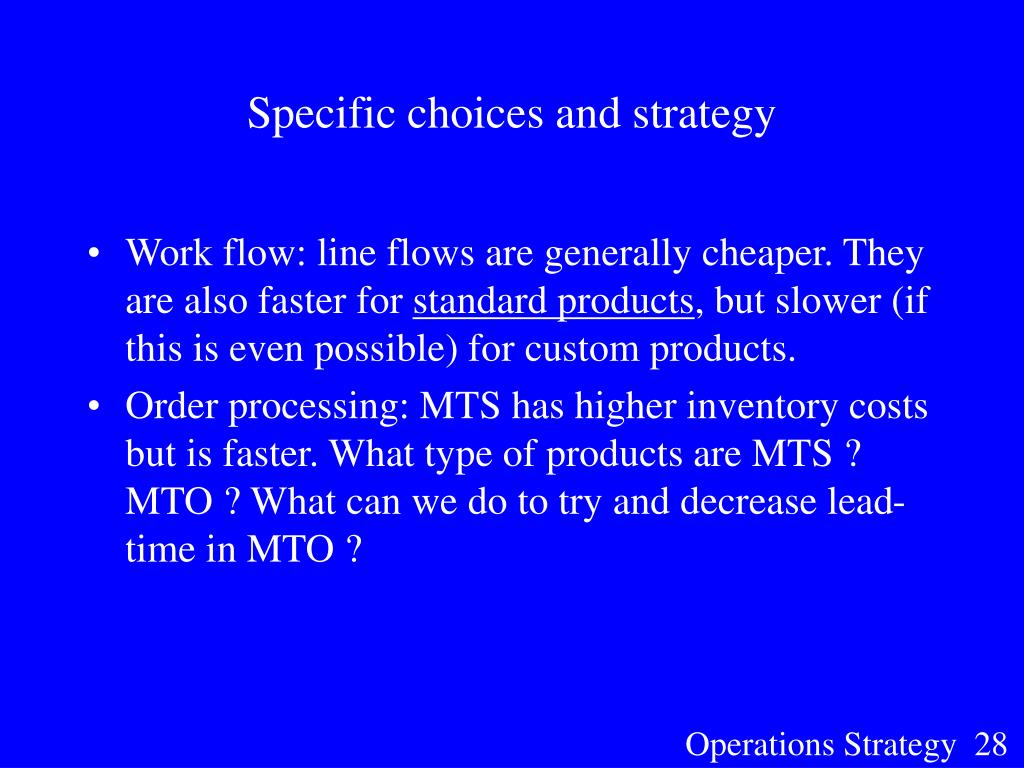 Specific choices and strategy

• Work flow: line flows are generally cheaper. They are also faster for standard products, but slower (if this is even possible) for custom products.
• Order processing: MTS has higher inventory costs but is faster. What type of products are MTS ? MTO ? What can we do to try and decrease lead-time in MTO ?

Operations Strategy 28